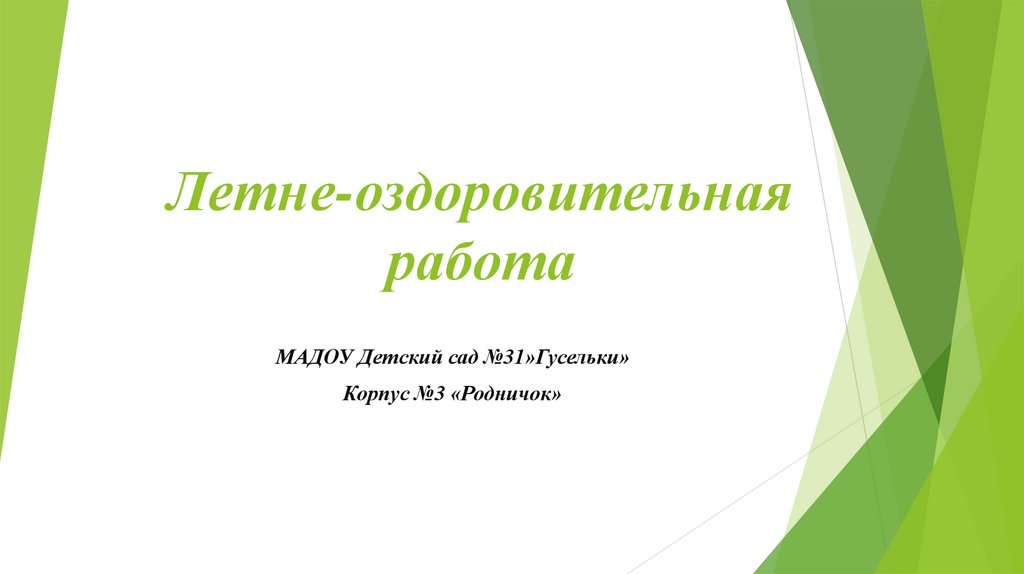 Летне-оздоровительная работа

МАДОУ Детский сад №31»Гусельки»

Корпус №3 «Родничок»